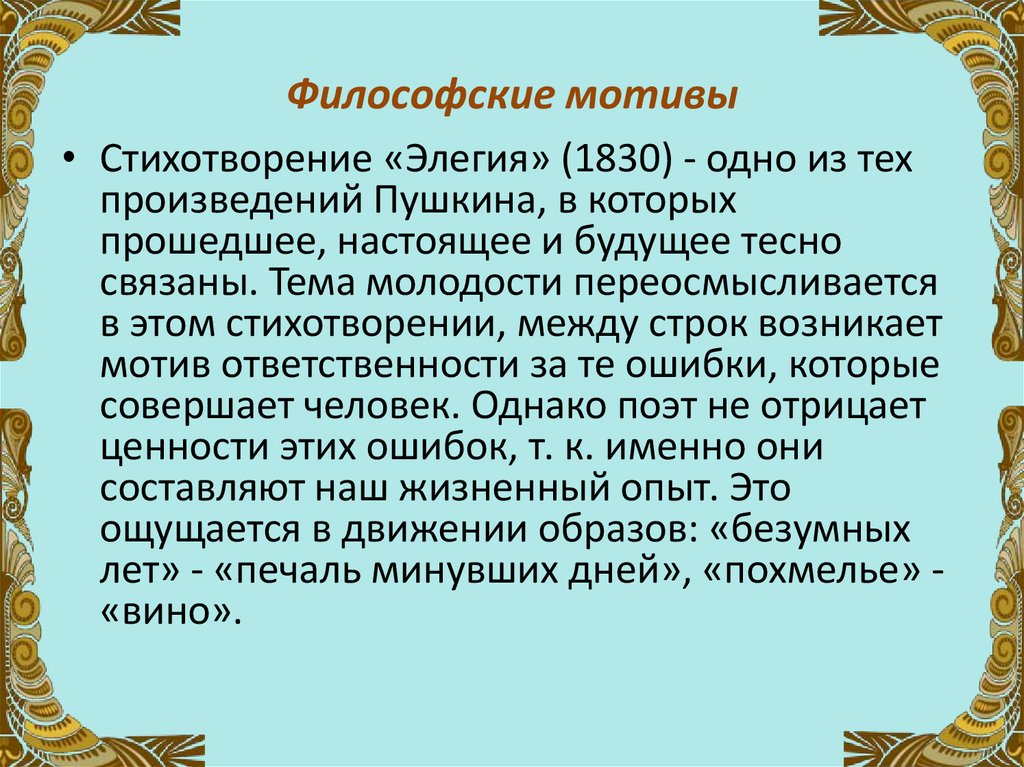 Философские мотивы

• Стихотворение «Элегия» (1830) - одно из тех произведений Пушкина, в которых прошедшее, настоящее и будущее тесно связаны. Тема молодости переосмысливается в этом стихотворении, между строк возникает мотив ответственности за те ошибки, которые совершает человек. Однако поэт не отрицает ценности этих ошибок, т. к. именно они составляют наш жизненный опыт. Это ощущается в движении образов: «безумных лет» - «печаль минувших дней», «похмелье» - «вино».